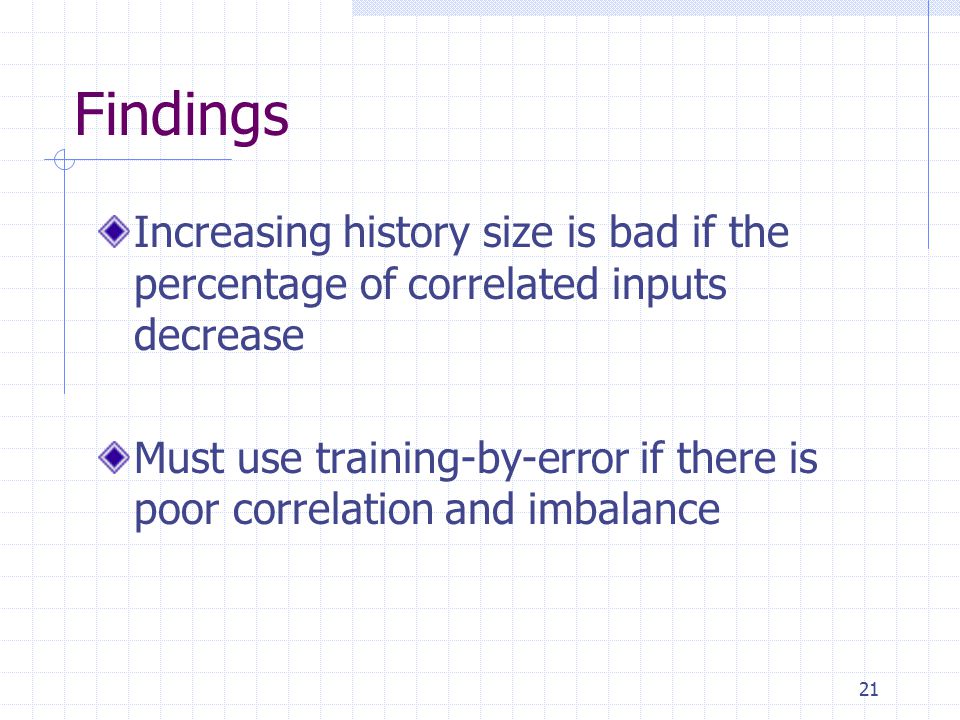 Findings

Increasing history size is bad if the percentage of correlated inputs decrease

Must use training-by-error if there is poor correlation and imbalance

21